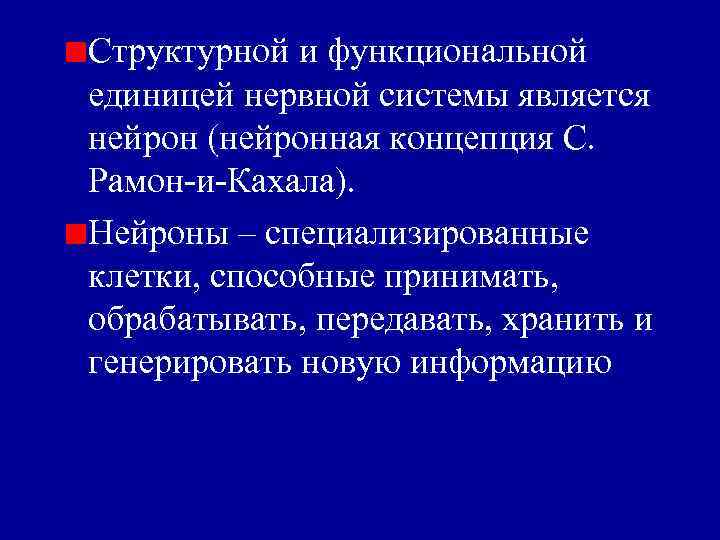 Структурной и функциональной единицей нервной системы является нейрон (нейронная концепция С. Рамон-и-Кахала).

Нейроны – специализированные клетки, способные принимать, обрабатывать, передавать, хранить и генерировать новую информацию